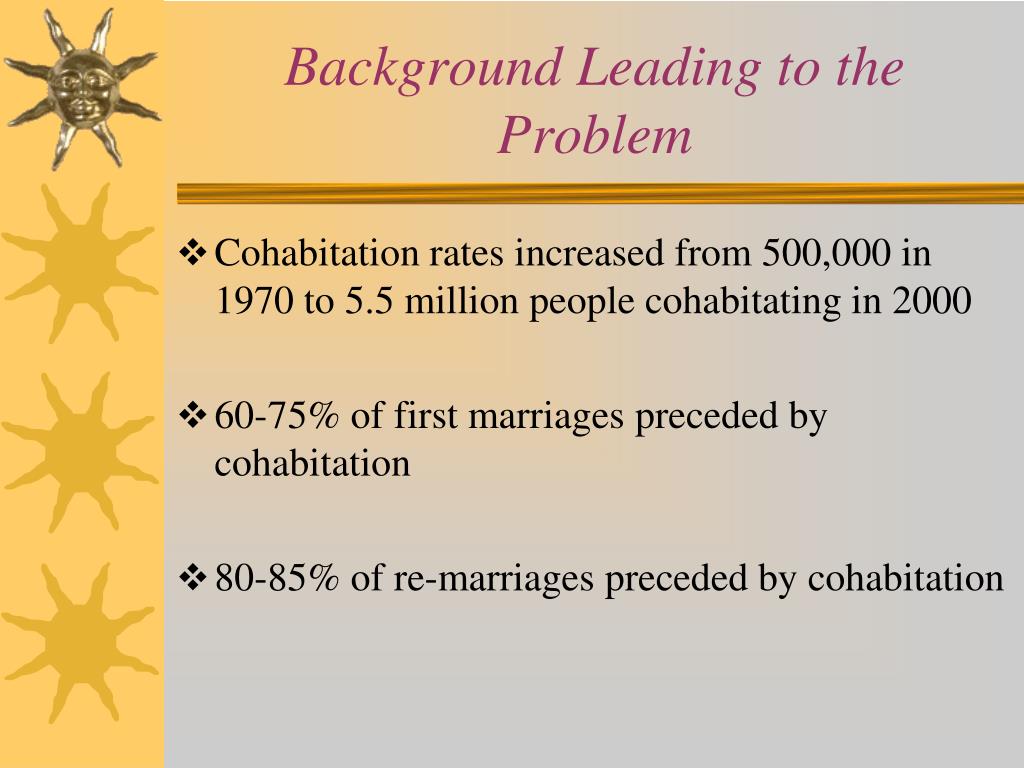 Background Leading to the Problem

❖ Cohabitation rates increased from 500,000 in 1970 to 5.5 million people cohabitating in 2000

❖ 60-75% of first marriages preceded by cohabitation

❖ 80-85% of re-marriages preceded by cohabitation